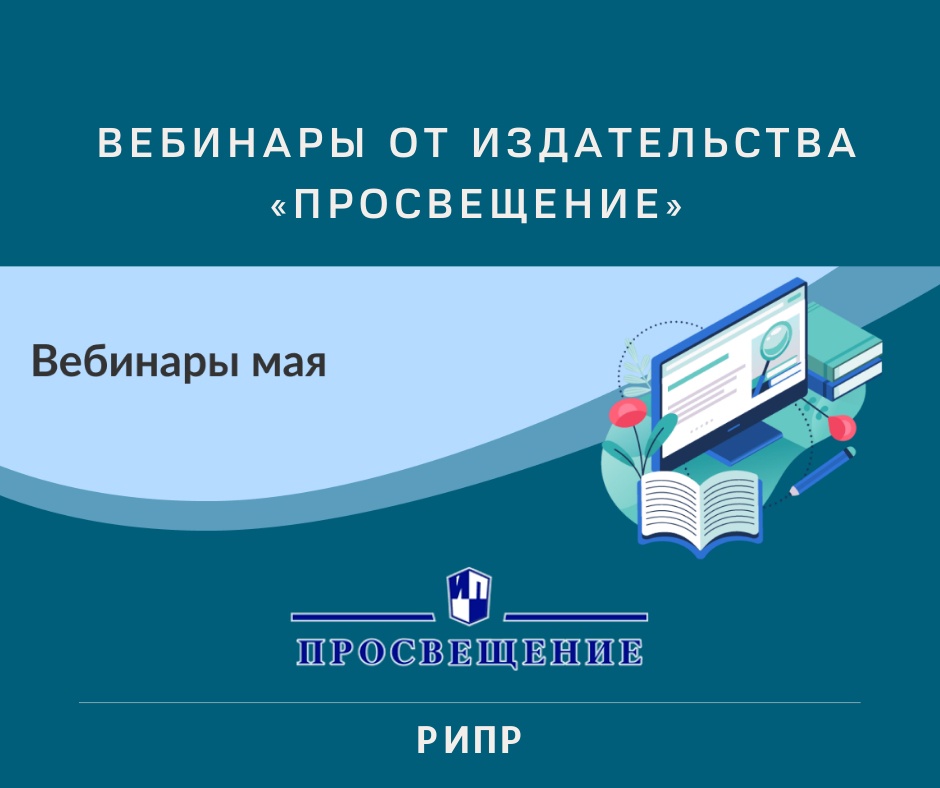 ВЕБИНАРЫ ОТ ИЗДАТЕЛЬСТВА «ПРОСВЕЩЕНИЕ»

Вебинары мая

ИП

ПРОСВЕЩЕНИЕ

РИПР